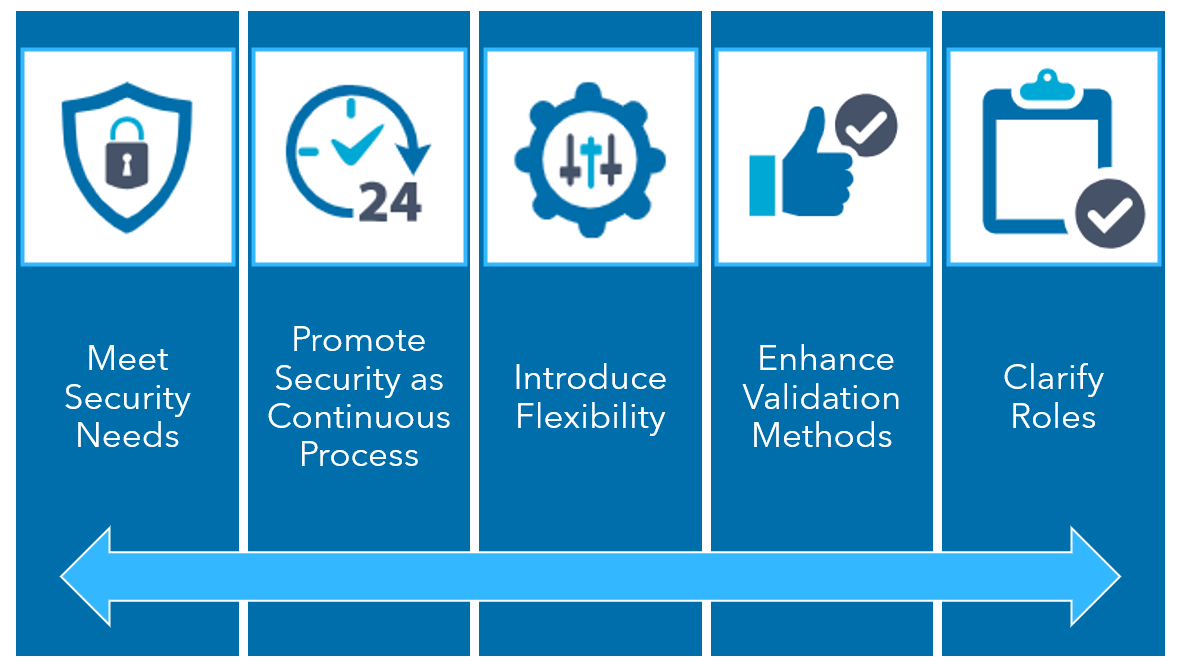 24

Meet Security Needs

Promote Security as Continuous Process

Introduce Flexibility

Enhance Validation Methods

Clarify Roles